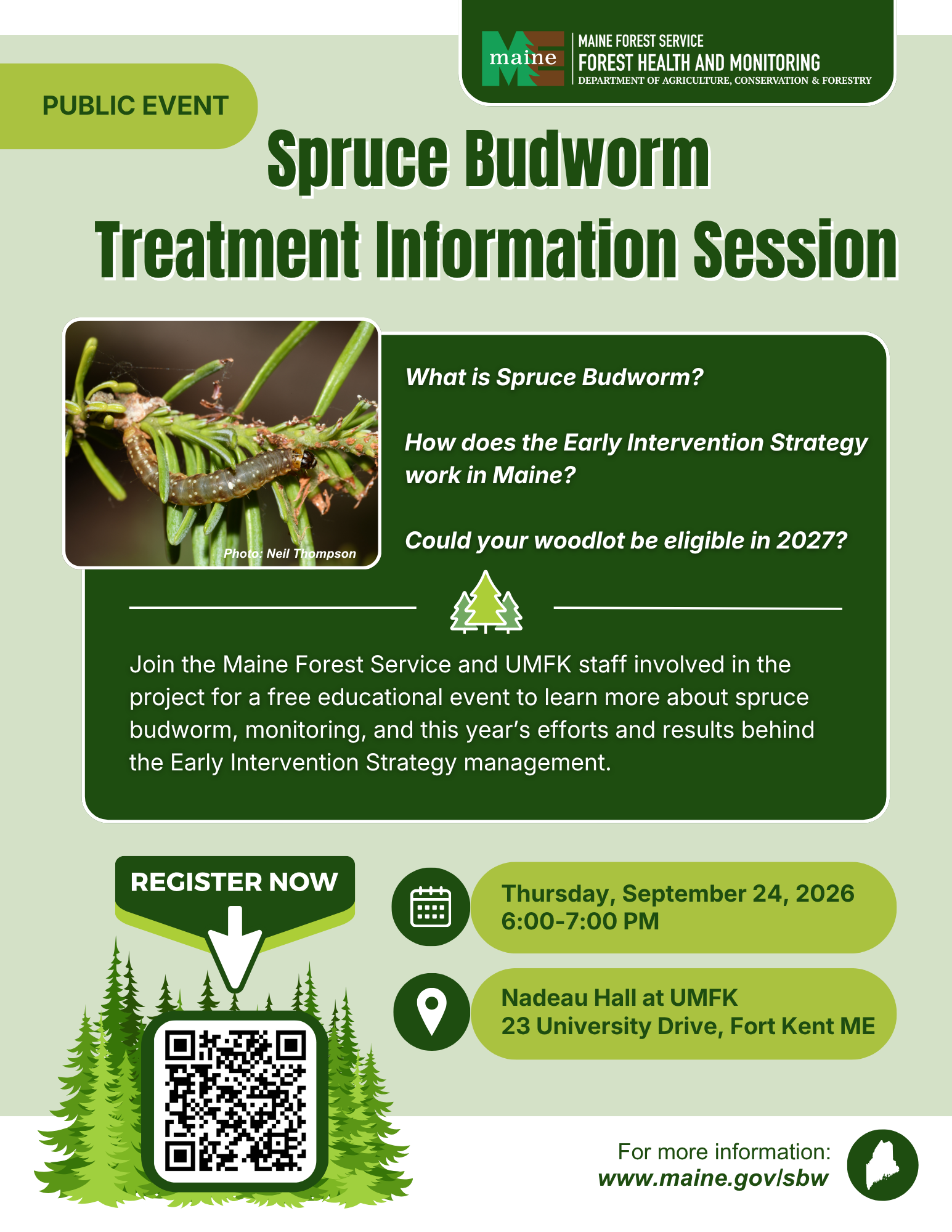 maine

MAINE FOREST SERVICE
FOREST HEALTH AND MONITORING
DEPARTMENT OF AGRICULTURE, CONSERVATION & FORESTRY

PUBLIC EVENT

Spruce Budworm
Treatment Information Session

Photo: Neil Thompson

What is Spruce Budworm?

How does the Early Intervention Strategy work in Maine?

Could your woodlot be eligible in 2027?

Join the Maine Forest Service and UMFK staff involved in the project for a free educational event to learn more about spruce budworm, monitoring, and this year's efforts and results behind the Early Intervention Strategy management.

REGISTER NOW

Thursday, September 24, 2026
6:00-7:00 PM

Nadeau Hall at UMFK
23 University Drive, Fort Kent ME

For more information:
www.maine.gov/sbw